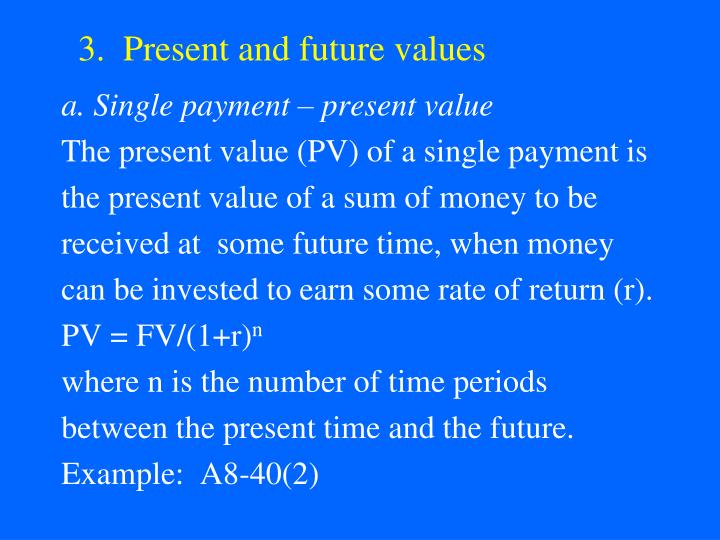 3. Present and future values

a. Single payment – present value

The present value (PV) of a single payment is the present value of a sum of money to be received at some future time, when money can be invested to earn some rate of return (r).

$PV = FV/(1+r)^n$

where n is the number of time periods between the present time and the future.

Example: A8-40(2)